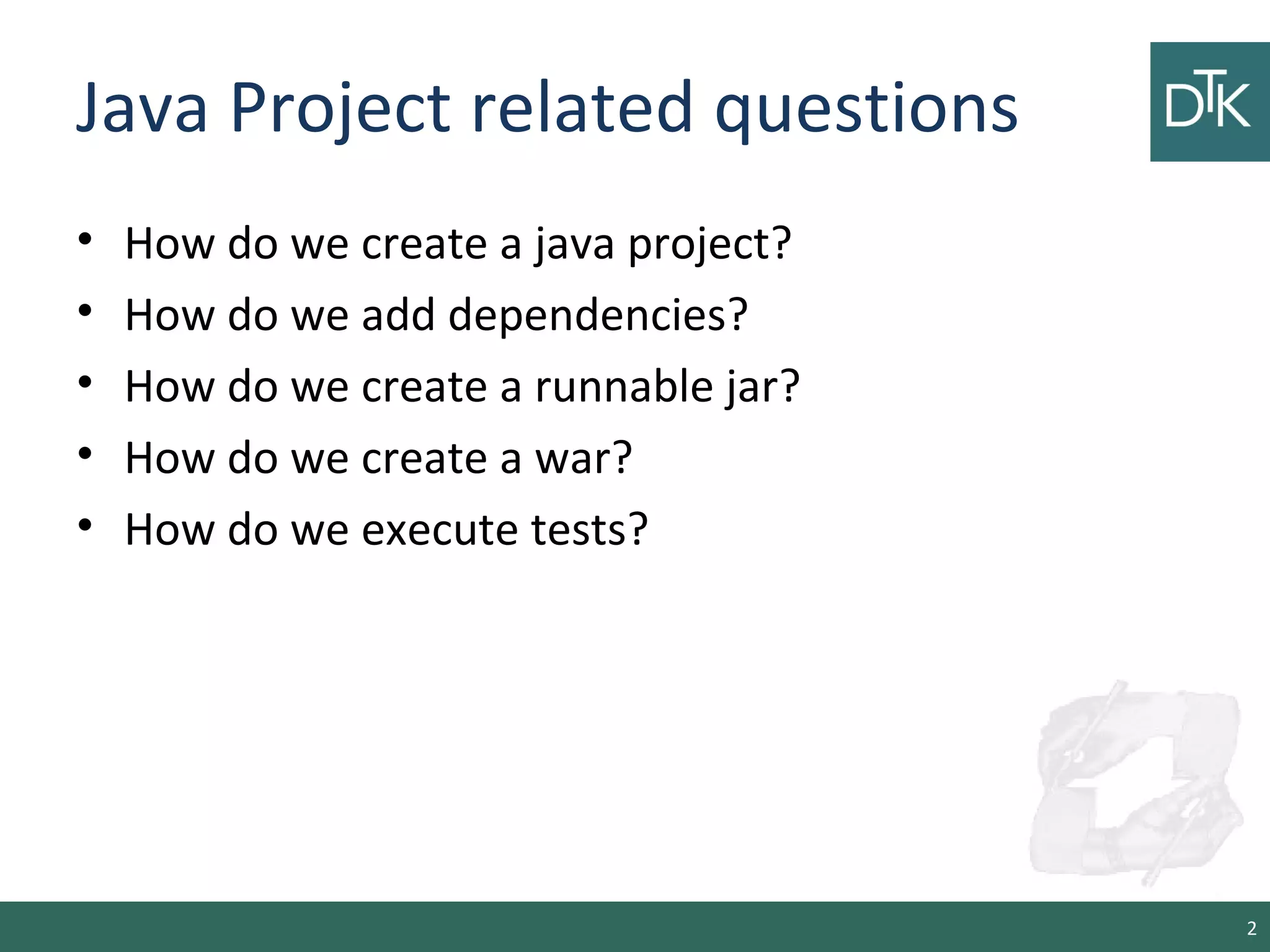 Java Project related questions

DTK

• How do we create a java project?
• How do we add dependencies?
• How do we create a runnable jar?
• How do we create a war?
• How do we execute tests?

2